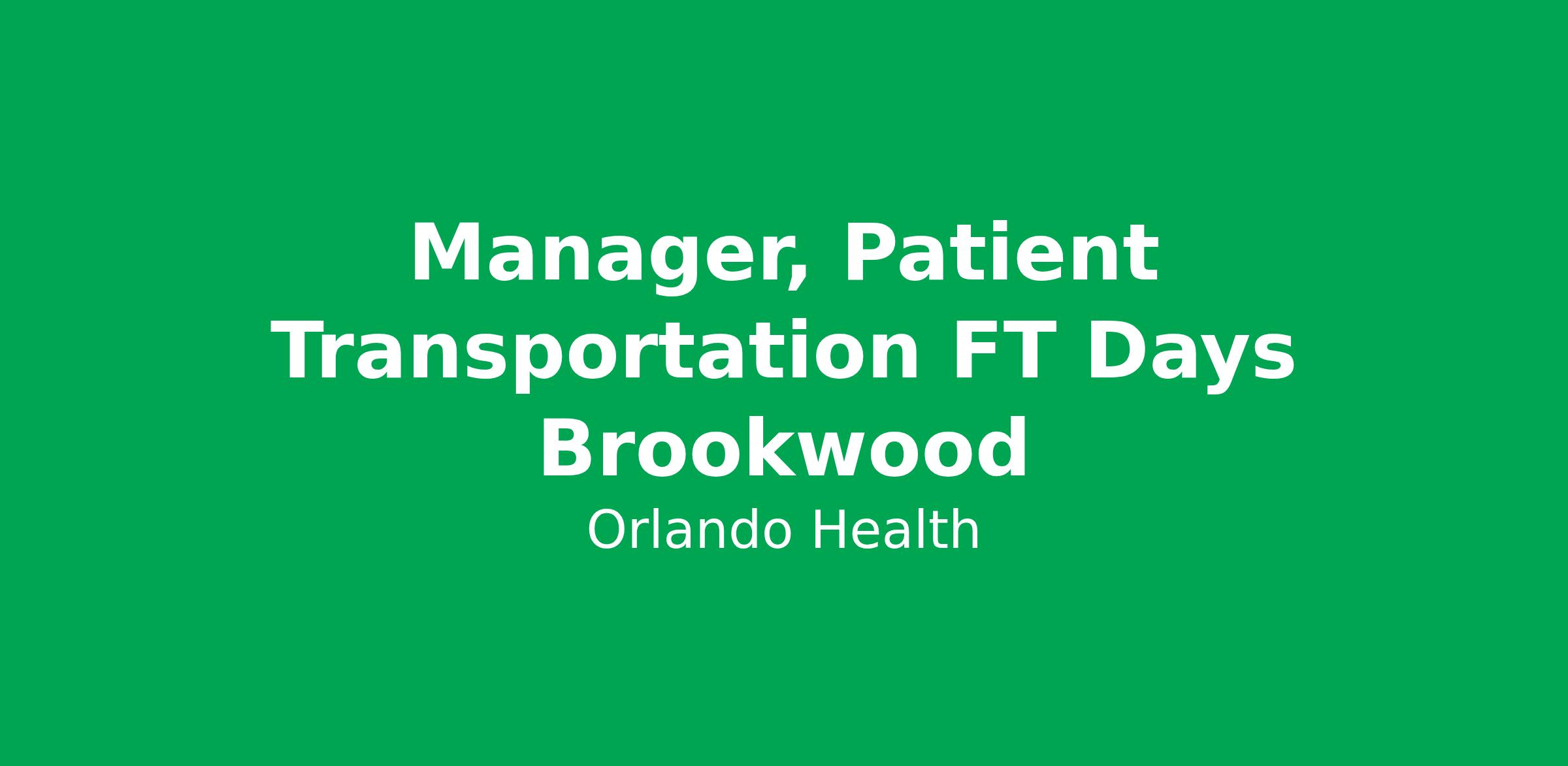 Manager, Patient Transportation FT Days Brookwood

Orlando Health